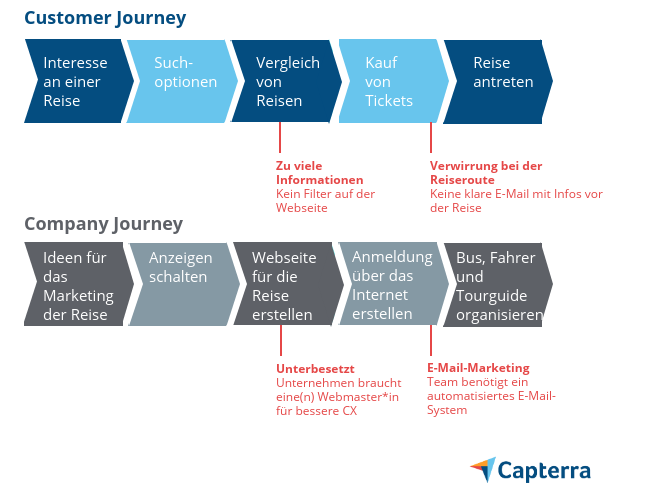 Customer Journey

Interesse an einer Reise

Such-optionen

Vergleich von Reisen

Kauf von Tickets

Reise antreten

Zu viele Informationen
Kein Filter auf der Webseite

Verwirrung bei der Reiseroute
Keine klare E-Mail mit Infos vor der Reise

Company Journey

Ideen für das Marketing der Reise

Anzeigen schalten

Webseite für die Reise erstellen

Anmeldung über das Internet erstellen

Bus, Fahrer und Tourguide organisieren

Unterbesetzt
Unternehmen braucht eine(n) Webmaster*in für bessere CX

E-Mail-Marketing
Team benötigt ein automatisiertes E-Mail-System

Capterra